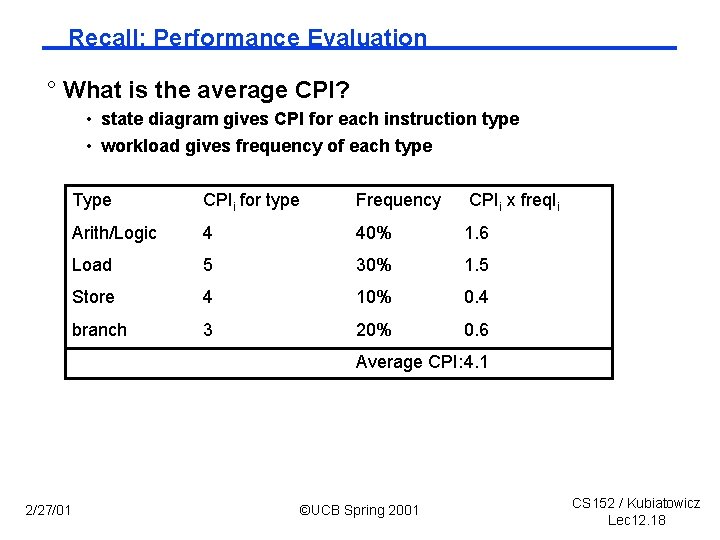 Recall: Performance Evaluation

° What is the average CPI?

• state diagram gives CPI for each instruction type

• workload gives frequency of each type

| Type | $CPI_i$ for type | Frequency | $CPI_i$ x $freqI_i$ |
|---|---|---|---|
| Arith/Logic | 4 | 40% | 1.6 |
| Load | 5 | 30% | 1.5 |
| Store | 4 | 10% | 0.4 |
| branch | 3 | 20% | 0.6 |
| | | Average CPI:4.1 | |

2/27/01

©UCB Spring 2001

CS152 / Kubiatowicz
Lec12.18